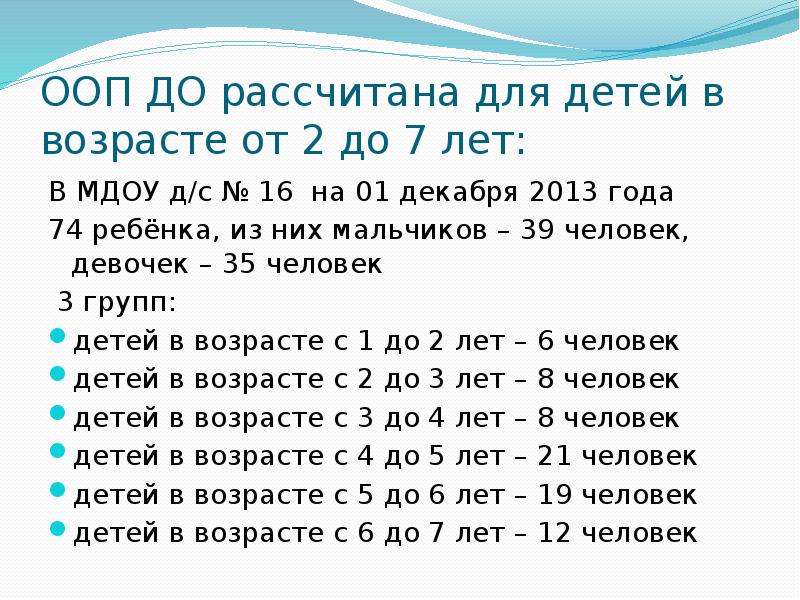 ООП ДО рассчитана для детей в возрасте от 2 до 7 лет:

В МДОУ д/с № 16 на 01 декабря 2013 года

74 ребёнка, из них мальчиков – 39 человек, девочек – 35 человек

3 групп:

- детей в возрасте с 1 до 2 лет – 6 человек
- детей в возрасте с 2 до 3 лет – 8 человек
- детей в возрасте с 3 до 4 лет – 8 человек
- детей в возрасте с 4 до 5 лет – 21 человек
- детей в возрасте с 5 до 6 лет – 19 человек
- детей в возрасте с 6 до 7 лет – 12 человек